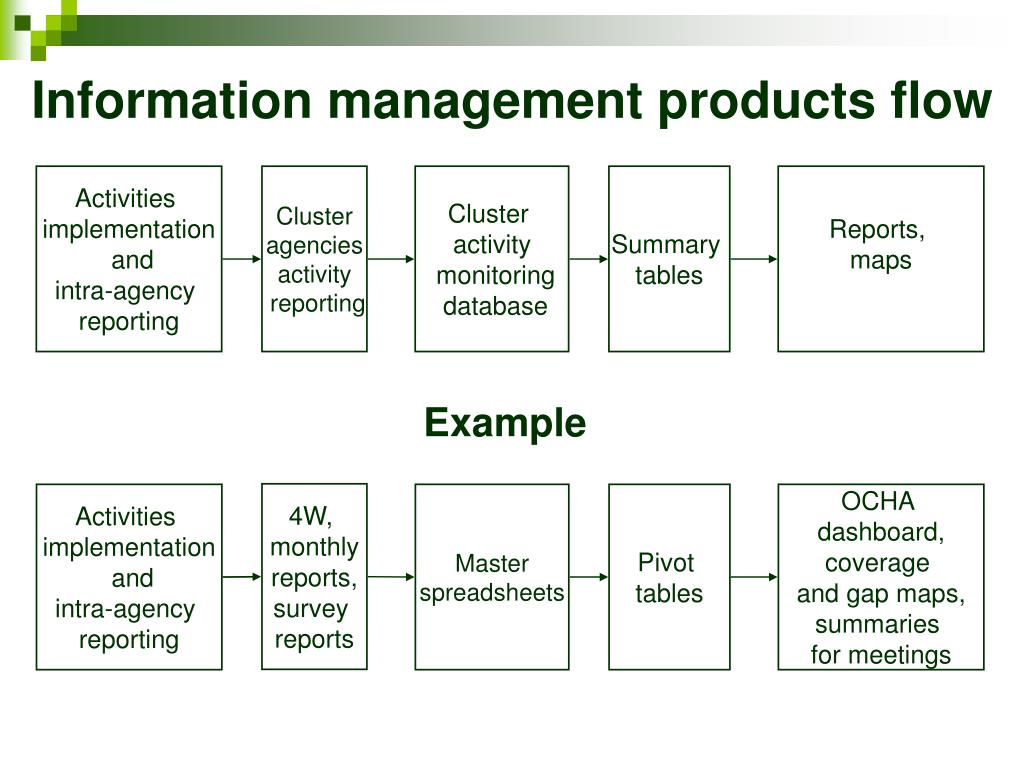 Information management products flow

Activities implementation and intra-agency reporting

Cluster agencies activity reporting

Cluster activity monitoring database

Summary tables

Reports, maps

Example

Activities implementation and intra-agency reporting

4W, monthly reports, survey reports

Master spreadsheets

Pivot tables

OCHA dashboard, coverage and gap maps, summaries for meetings